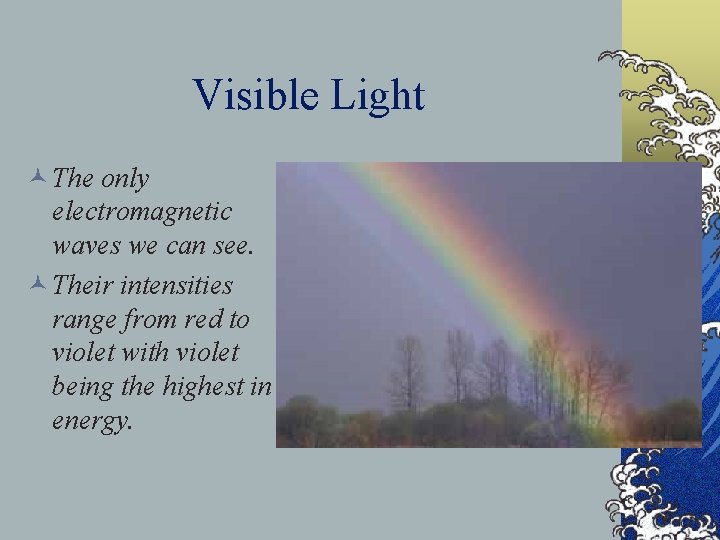 Visible Light

The only electromagnetic waves we can see.

Their intensities range from red to violet with violet being the highest in energy.